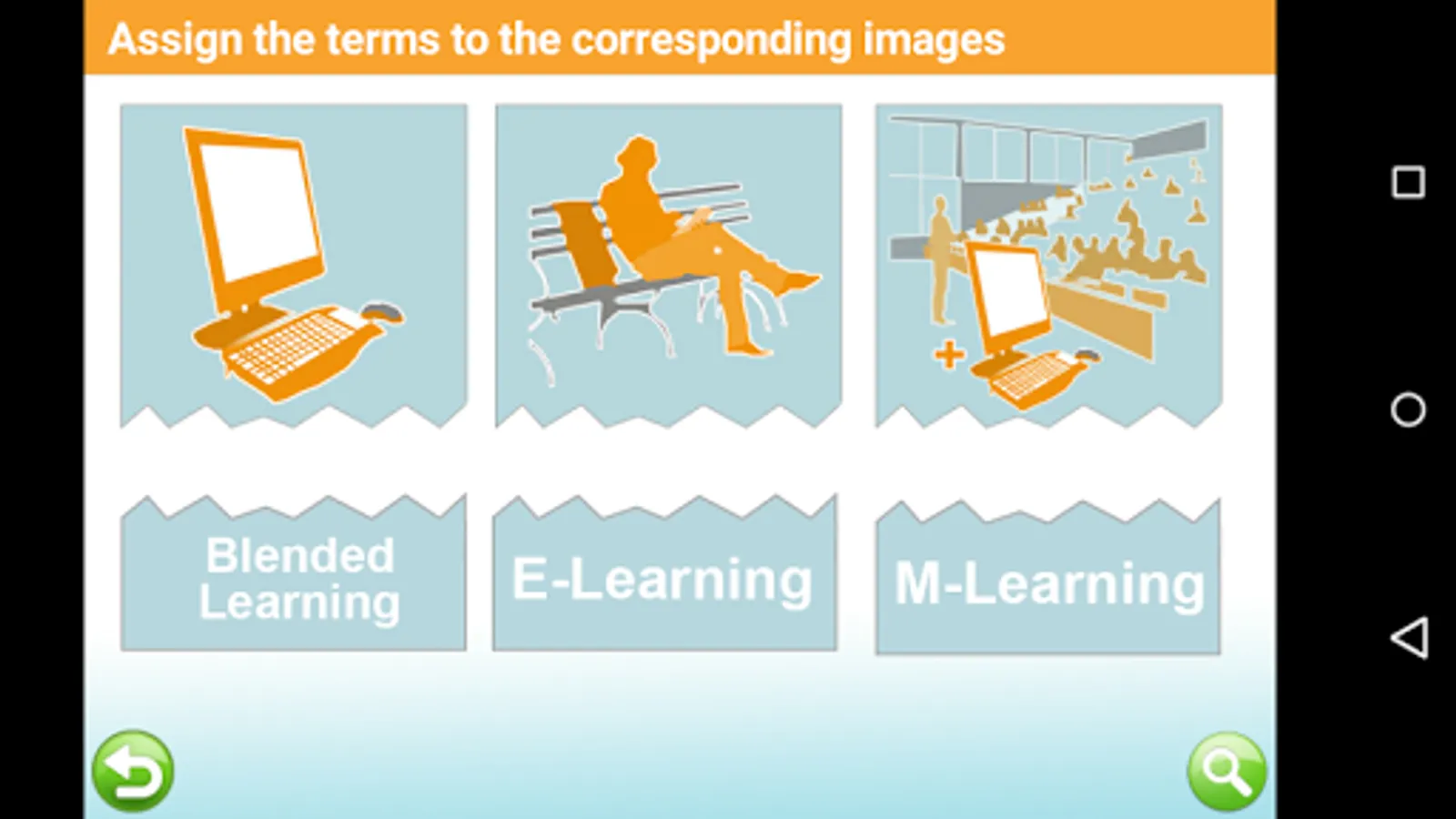 Assign the terms to the corresponding images

Blended Learning

E-Learning

M-Learning